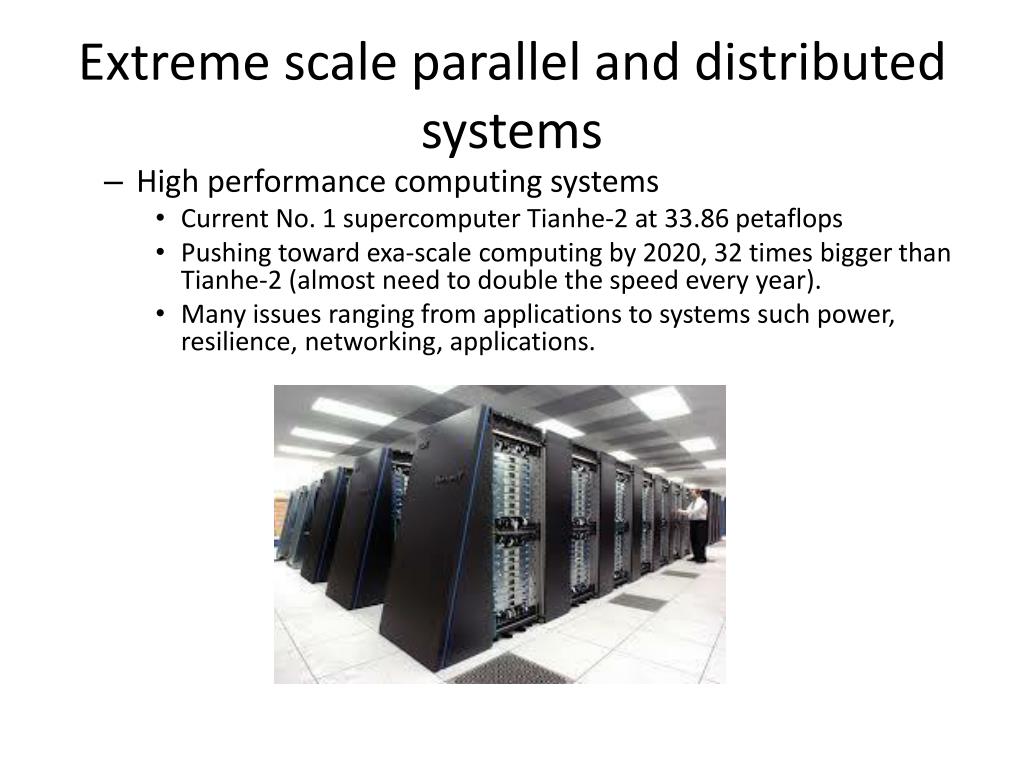 Extreme scale parallel and distributed systems

– High performance computing systems
  • Current No. 1 supercomputer Tianhe-2 at 33.86 petaflops
  • Pushing toward exa-scale computing by 2020, 32 times bigger than Tianhe-2 (almost need to double the speed every year).
  • Many issues ranging from applications to systems such power, resilience, networking, applications.